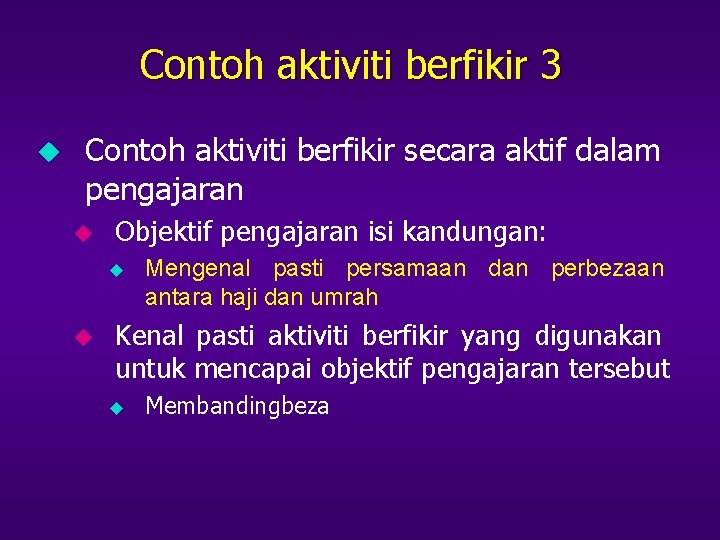 Contoh aktiviti berfikir 3

Contoh aktiviti berfikir secara aktif dalam pengajaran

Objektif pengajaran isi kandungan:

Mengenal pasti persamaan dan perbezaan antara haji dan umrah

Kenal pasti aktiviti berfikir yang digunakan untuk mencapai objektif pengajaran tersebut

Membandingbeza